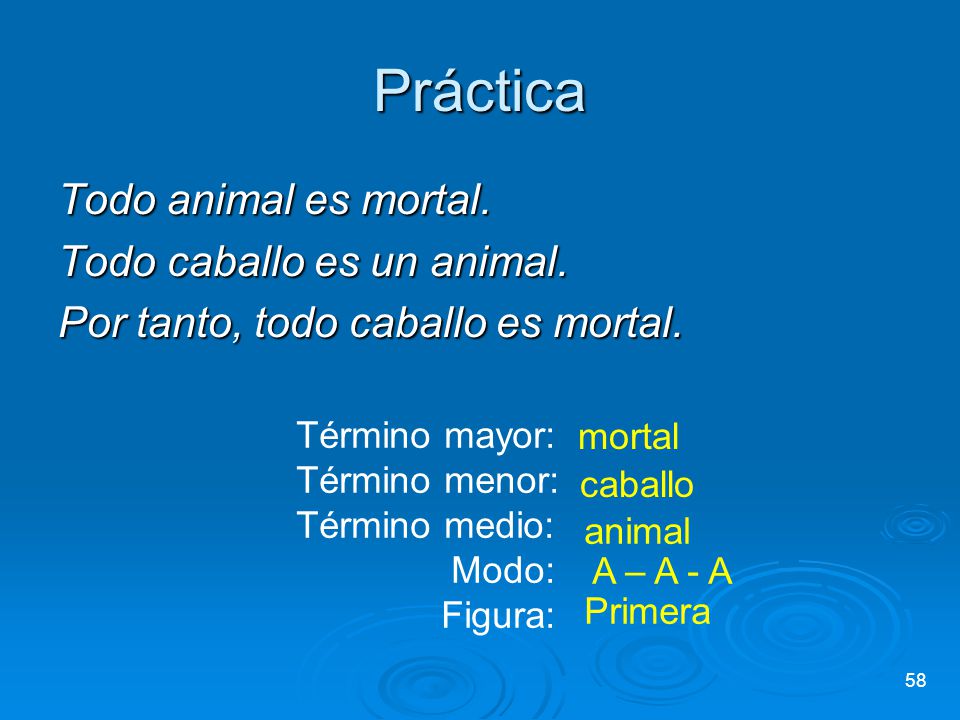 Práctica

Todo animal es mortal.
Todo caballo es un animal.
Por tanto, todo caballo es mortal.

Término mayor: mortal
Término menor: caballo
Término medio: animal
Modo: A – A - A
Figura: Primera

58